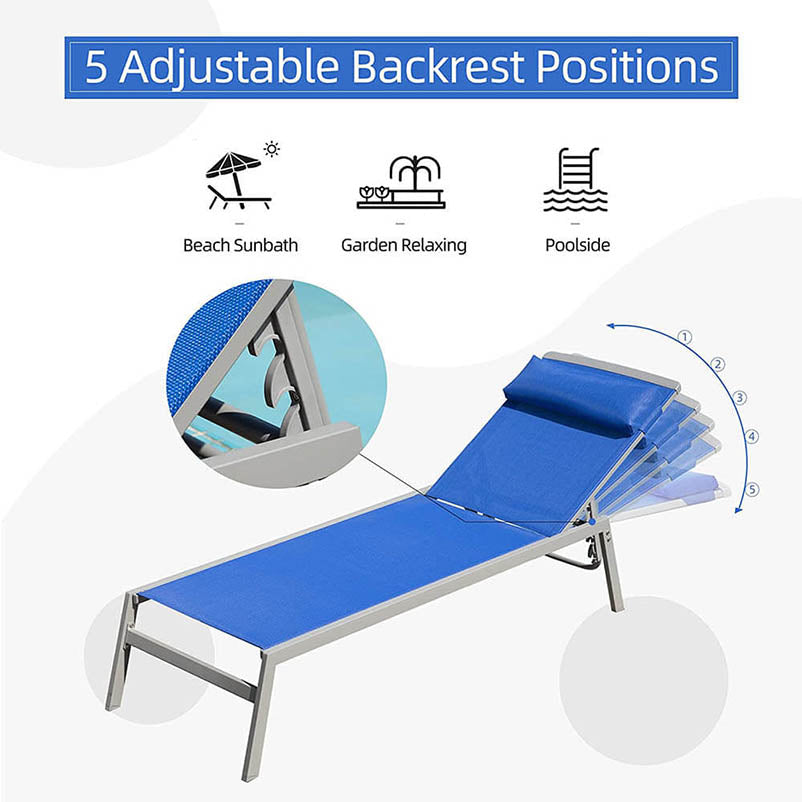 5 Adjustable Backrest Positions

Beach Sunbath

Garden Relaxing

Poolside

①
②
③
④
⑤